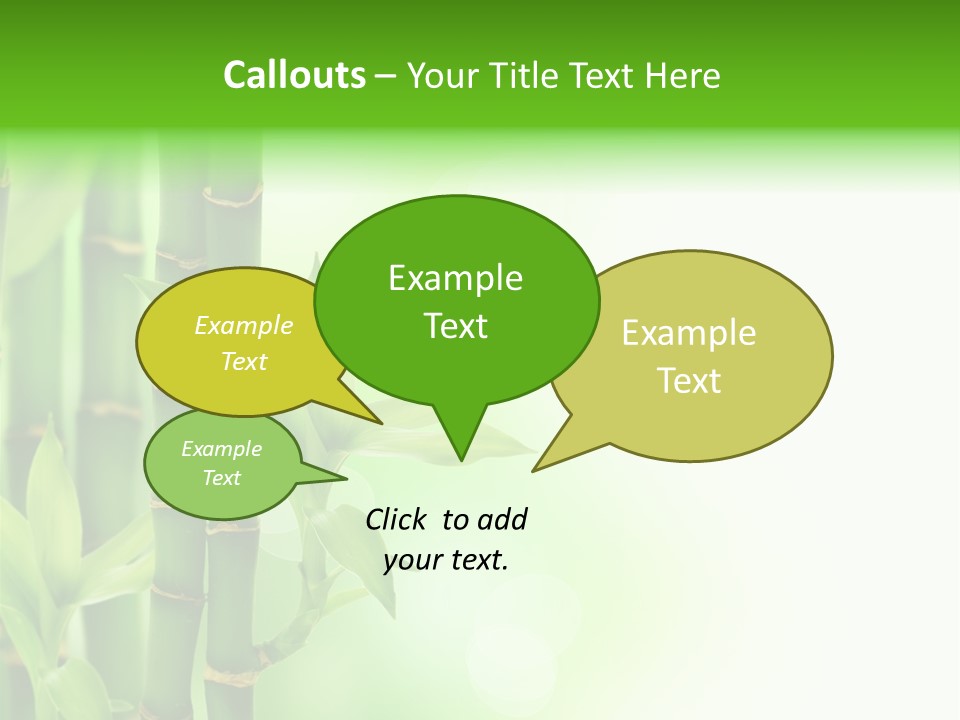 Callouts – Your Title Text Here

Example Text

Example Text

Example Text

Example Text

Click to add your text.